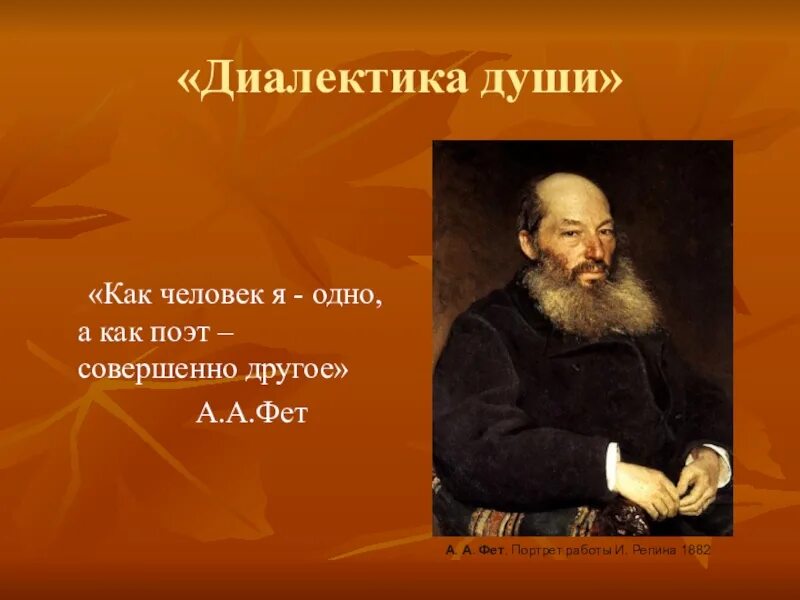 «Диалектика души»

«Как человек я - одно, а как поэт – совершенно другое»
А.А.Фет

А. А. Фет. Портрет работы И. Репина 1882